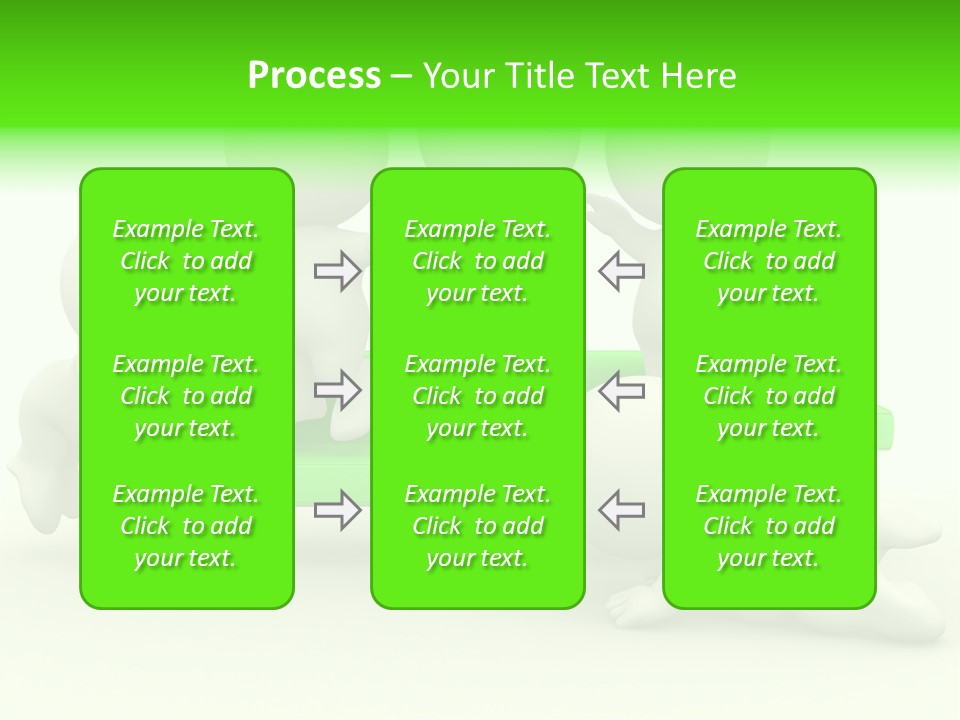 Process – Your Title Text Here

Example Text. Click to add your text.

Example Text. Click to add your text.

Example Text. Click to add your text.

Example Text. Click to add your text.

Example Text. Click to add your text.

Example Text. Click to add your text.

Example Text. Click to add your text.

Example Text. Click to add your text.

Example Text. Click to add your text.